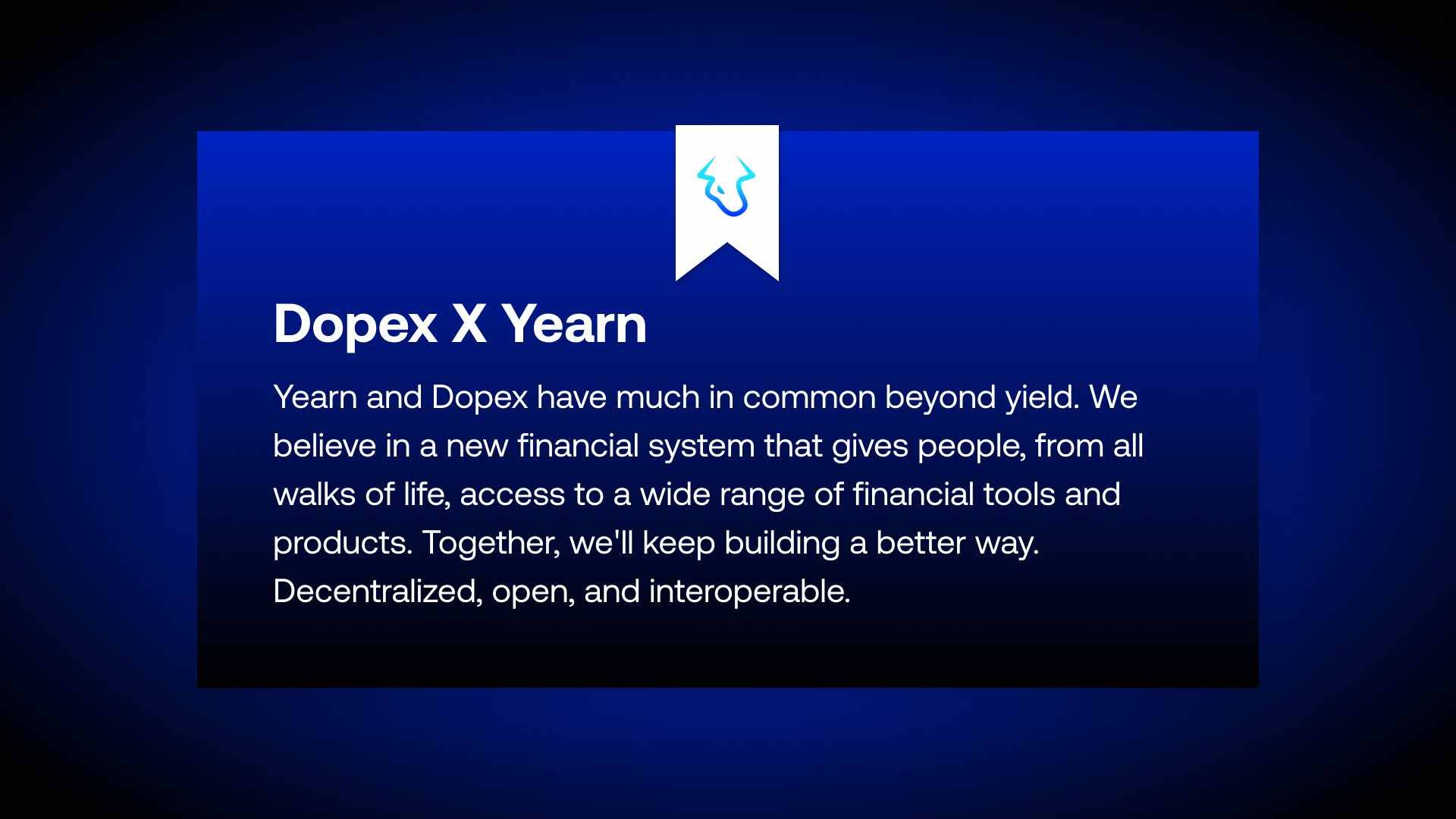 Dopex X Yearn

Yearn and Dopex have much in common beyond yield. We believe in a new financial system that gives people, from all walks of life, access to a wide range of financial tools and products. Together, we'll keep building a better way. Decentralized, open, and interoperable.